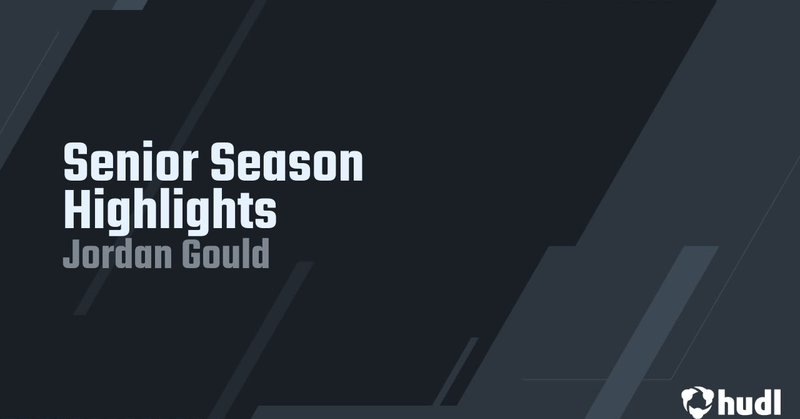 Senior Season Highlights
Jordan Gould

hudl